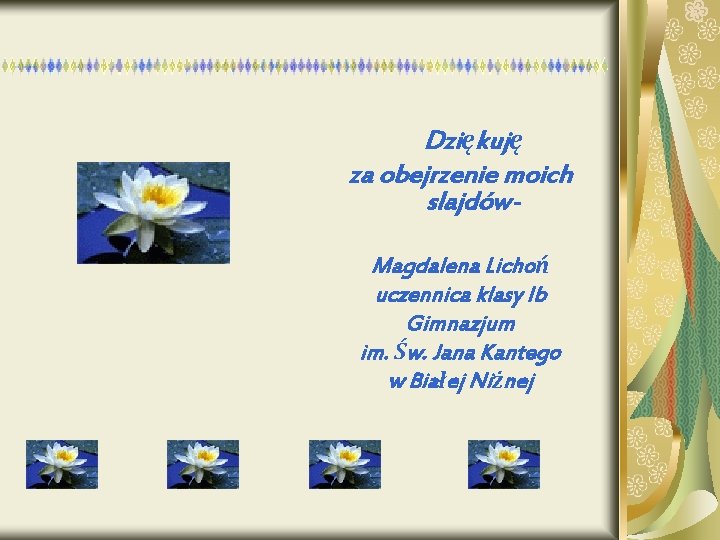 Dziękuję
za obejrzenie moich slajdów-

Magdalena Lichoń
uczennica klasy Ib
Gimnazjum
im. Św. Jana Kantego
w Białej Niżnej